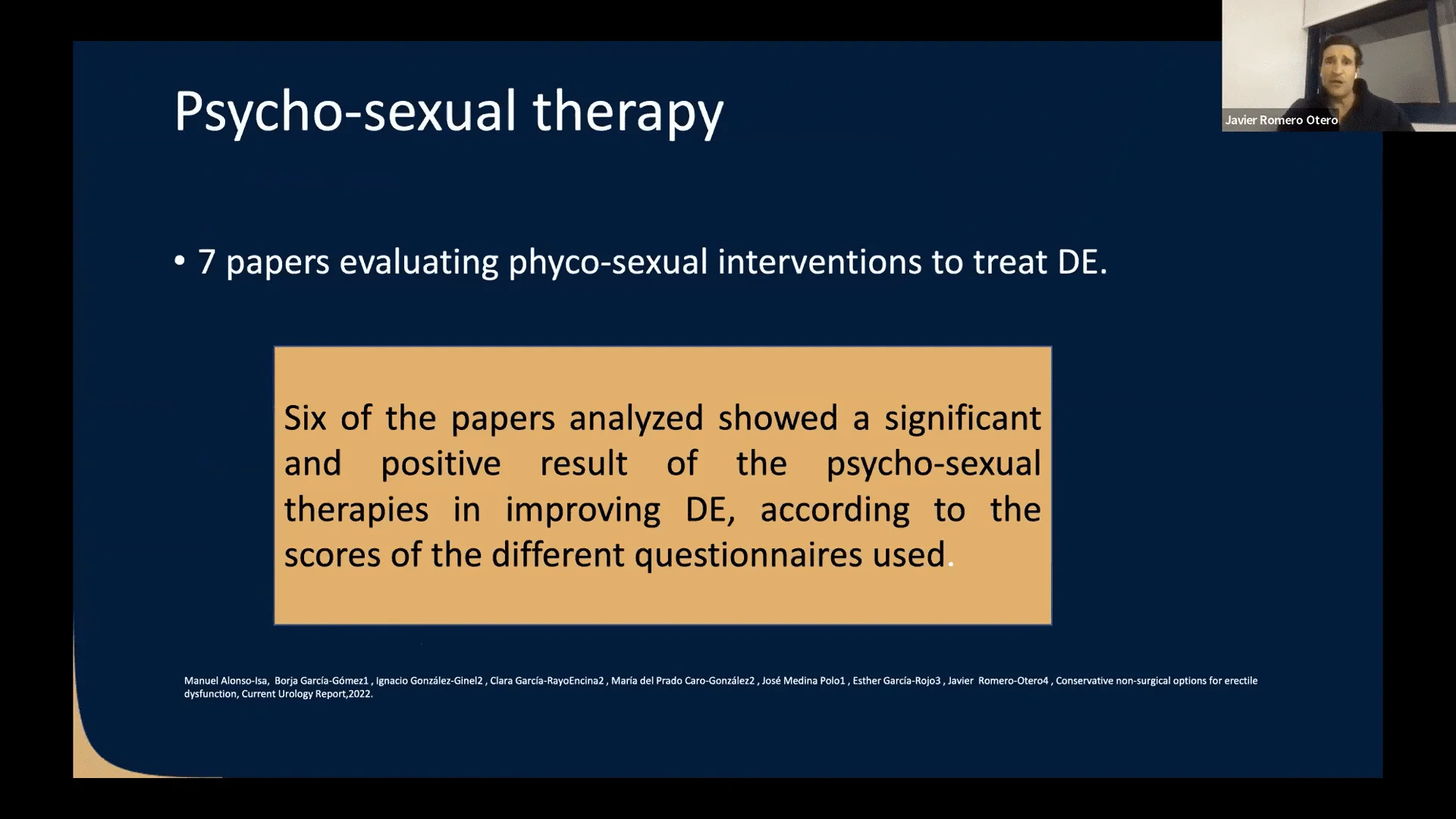 Psycho-sexual therapy

Javier Romero Otero

• 7 papers evaluating phyco-sexual interventions to treat DE.

Six of the papers analyzed showed a significant and positive result of the psycho-sexual therapies in improving DE, according to the scores of the different questionnaires used.

Manuel Alonso-Isa, Borja García-Gómez1 , Ignacio González-Ginel2 , Clara García-RayoEncina2 , María del Prado Caro-González2 , José Medina Polo1 , Esther García-Rojo3 , Javier Romero-Otero4 , Conservative non-surgical options for erectile dysfunction, Current Urology Report,2022.